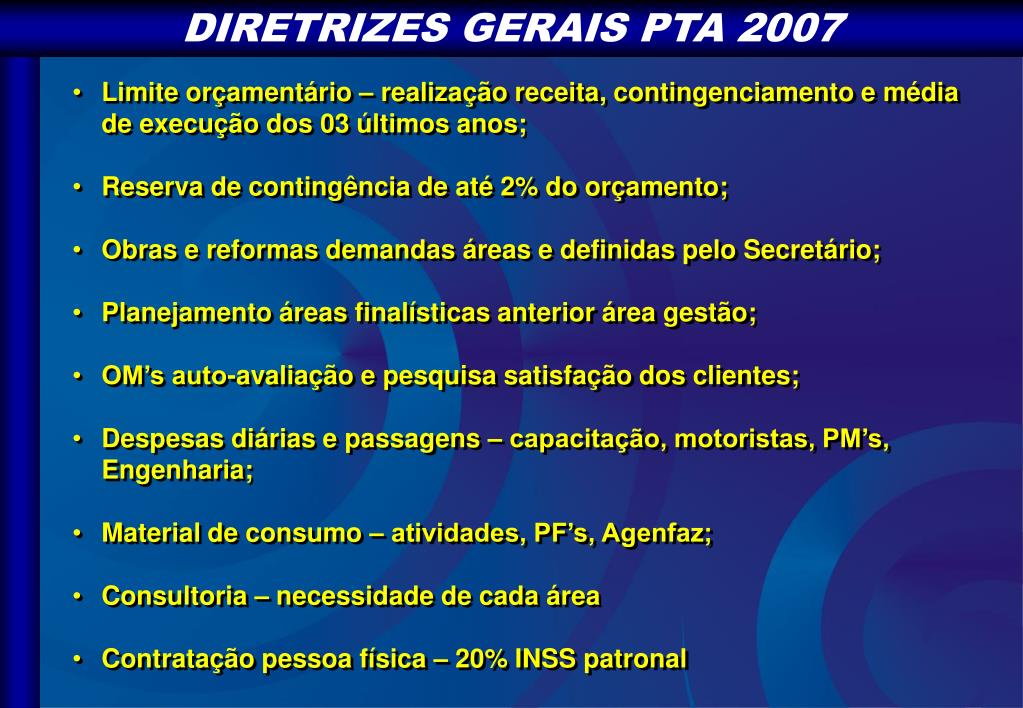 DIRETRIZES GERAIS PTA 2007

• Limite orçamentário – realização receita, contingenciamento e média de execução dos 03 últimos anos;

• Reserva de contingência de até 2% do orçamento;

• Obras e reformas demandas áreas e definidas pelo Secretário;

• Planejamento áreas finalísticas anterior área gestão;

• OM's auto-avaliação e pesquisa satisfação dos clientes;

• Despesas diárias e passagens – capacitação, motoristas, PM's, Engenharia;

• Material de consumo – atividades, PF's, Agenfaz;

• Consultoria – necessidade de cada área

• Contratação pessoa física – 20% INSS patronal